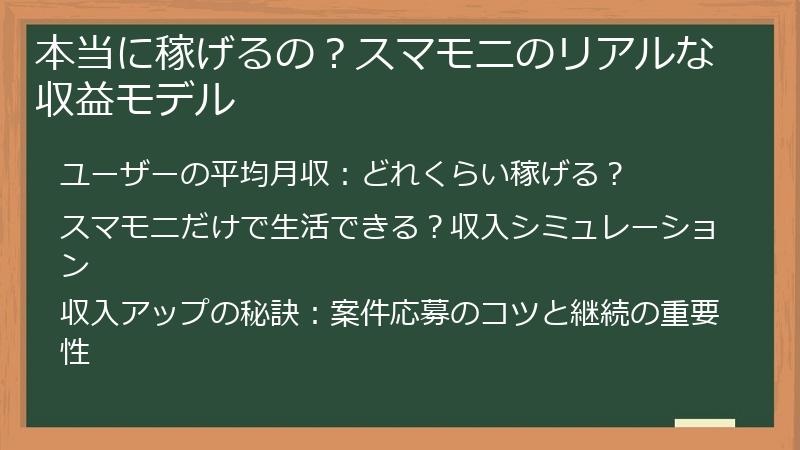 本当に稼げるの？スマモニのリアルな収益モデル

ユーザーの平均月収：どれくらい稼げる？

スマモニだけで生活できる？収入シミュレーション

収入アップの秘訣：案件応募のコツと継続の重要性